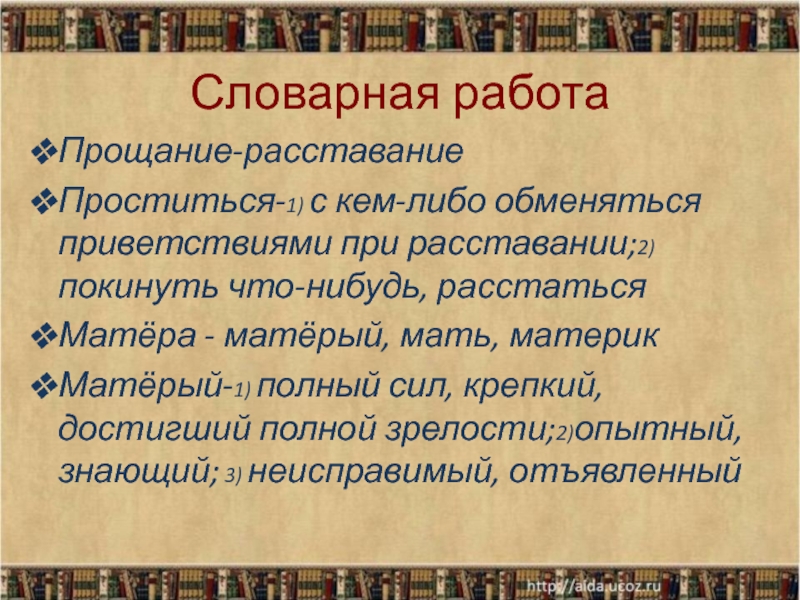 Словарная работа

❖Прощание-расставание

❖Проститься-1) с кем-либо обменяться приветствиями при расставании;2) покинуть что-нибудь, расстаться

❖Матёра - матёрый, мать, материк

❖Матёрый-1) полный сил, крепкий, достигший полной зрелости;2)опытный, знающий; 3) неисправимый, отъявленный

http://aida.ucoz.ru